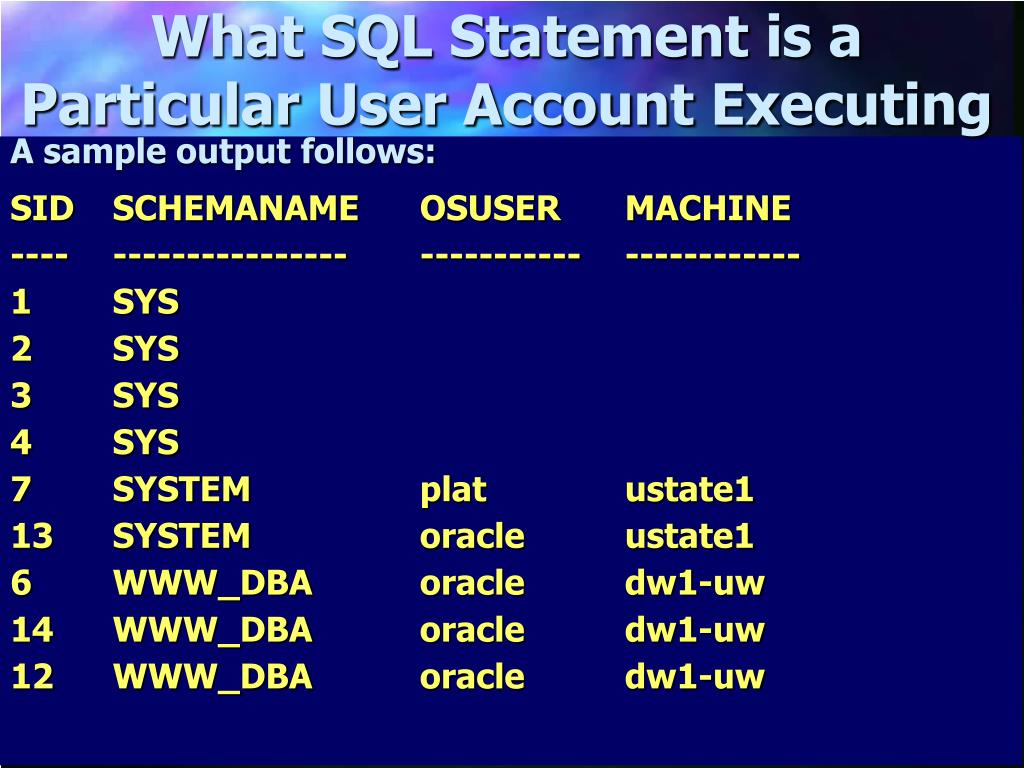 What SQL Statement is a Particular User Account Executing

A sample output follows:

| SID | SCHEMANAME | OSUSER | MACHINE |
|---|---|---|---|
| ---- | ---------------- | ----------- | ------------ |
| 1 | SYS | | |
| 2 | SYS | | |
| 3 | SYS | | |
| 4 | SYS | | |
| 7 | SYSTEM | plat | ustate1 |
| 13 | SYSTEM | oracle | ustate1 |
| 6 | WWW_DBA | oracle | dw1-uw |
| 14 | WWW_DBA | oracle | dw1-uw |
| 12 | WWW_DBA | oracle | dw1-uw |